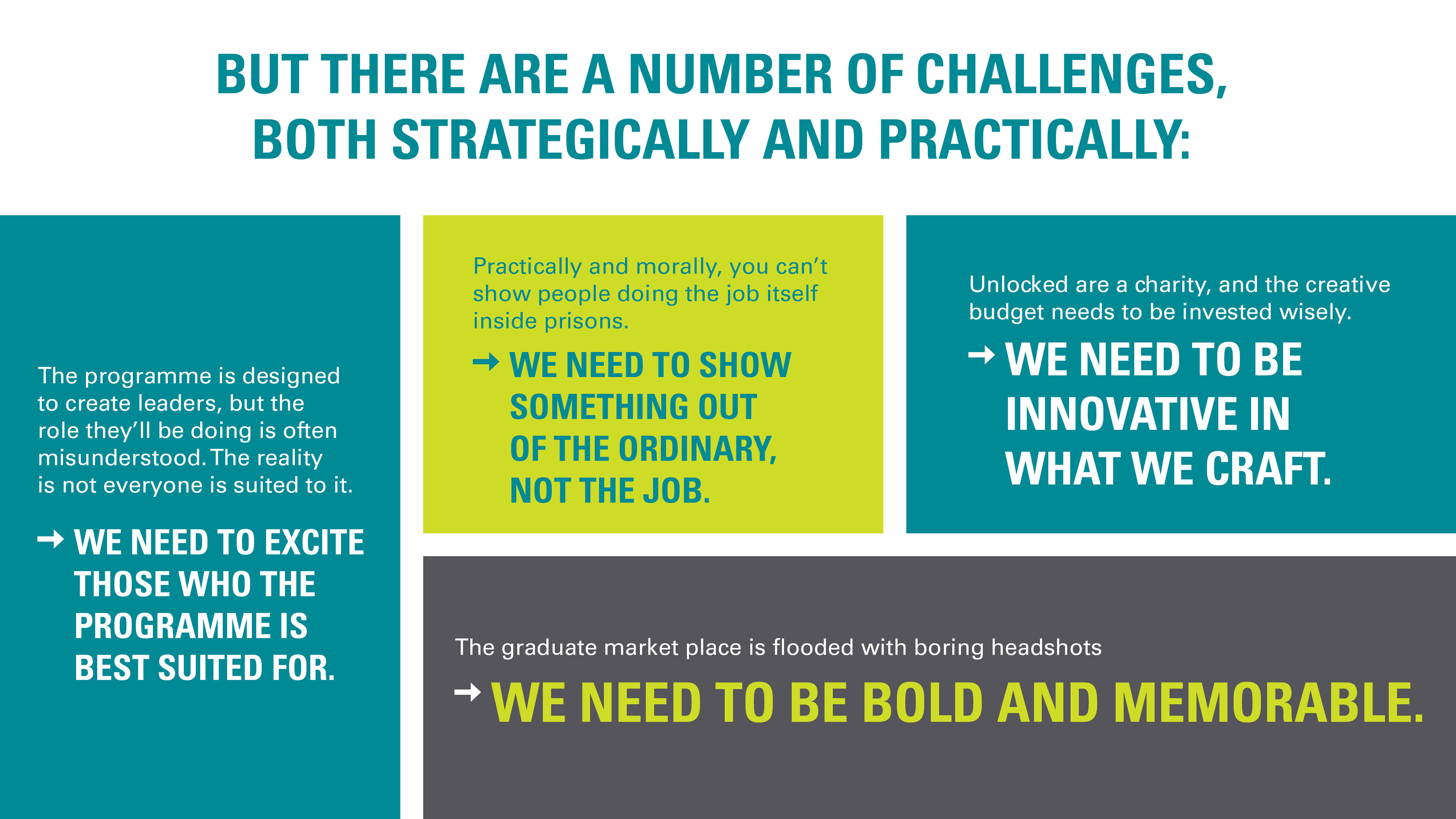 BUT THERE ARE A NUMBER OF CHALLENGES, BOTH STRATEGICALLY AND PRACTICALLY:

The programme is designed to create leaders, but the role they'll be doing is often misunderstood. The reality is not everyone is suited to it.

→ WE NEED TO EXCITE THOSE WHO THE PROGRAMME IS BEST SUITED FOR.

Practically and morally, you can't show people doing the job itself inside prisons.

→ WE NEED TO SHOW SOMETHING OUT OF THE ORDINARY, NOT THE JOB.

Unlocked are a charity, and the creative budget needs to be invested wisely.

→ WE NEED TO BE INNOVATIVE IN WHAT WE CRAFT.

The graduate market place is flooded with boring headshots

→ WE NEED TO BE BOLD AND MEMORABLE.